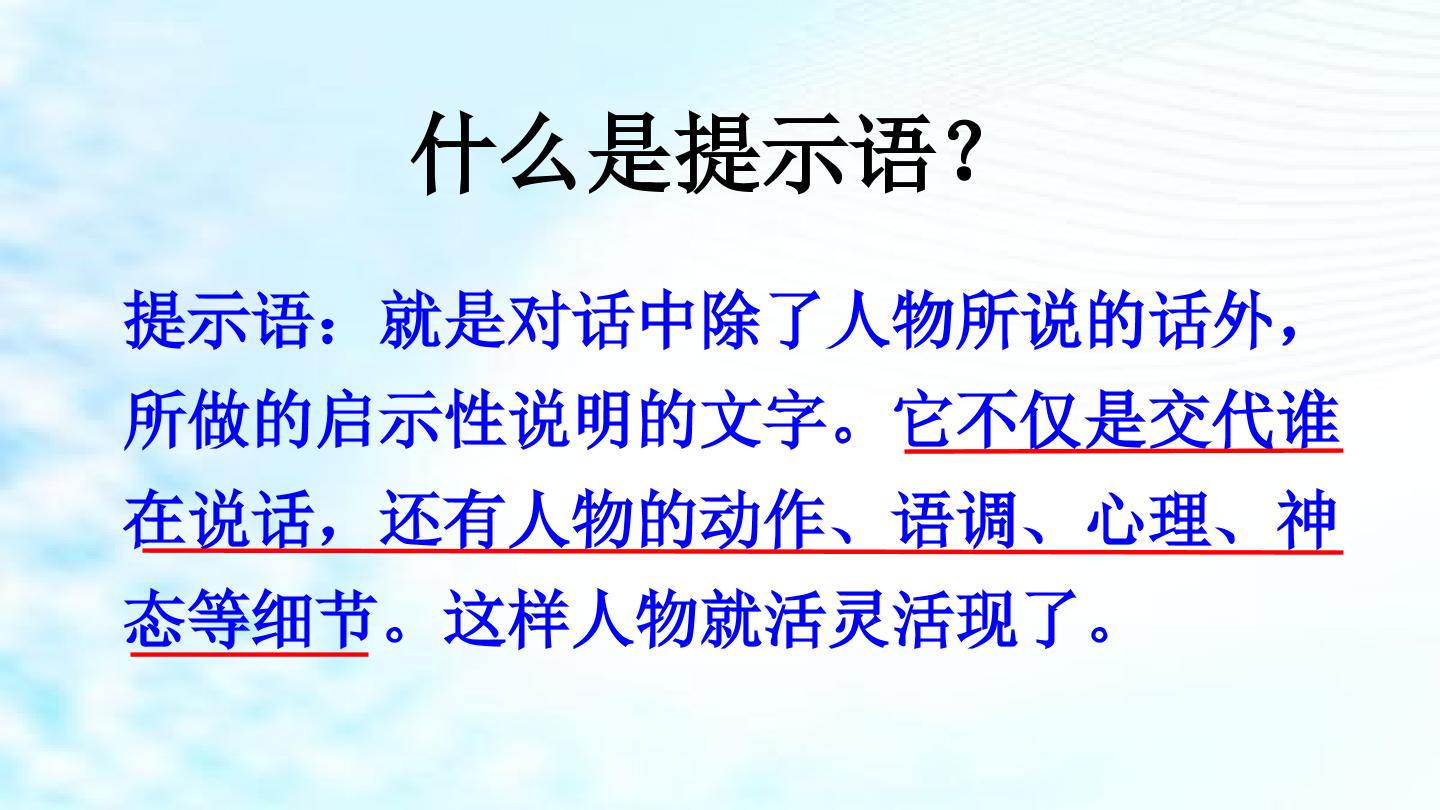 什么是提示语？

提示语：就是对话中除了人物所说的话外，所做的启示性说明的文字。它不仅是交代谁在说话，还有人物的动作、语调、心理、神态等细节。这样人物就活灵活现了。